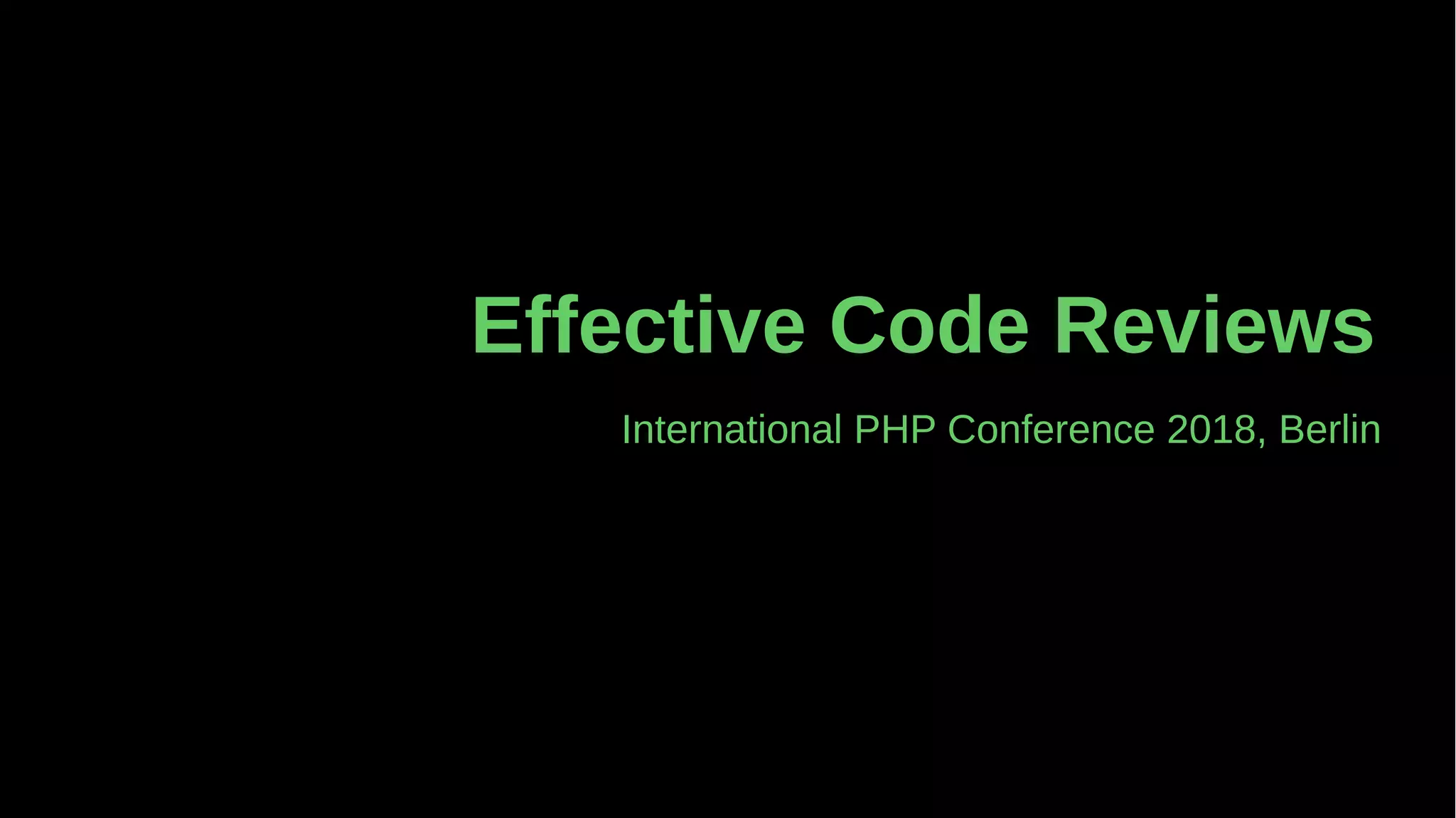 Effective Code Reviews

International PHP Conference 2018, Berlin